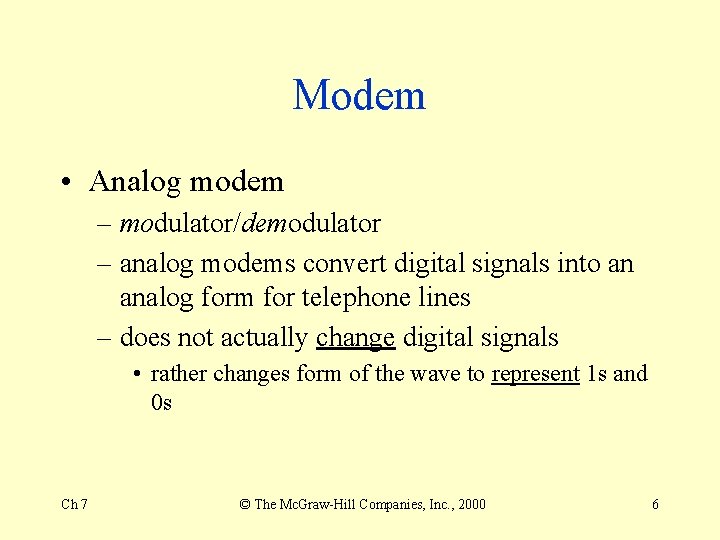 Modem

• Analog modem
– modulator/demodulator
– analog modems convert digital signals into an analog form for telephone lines
– does not actually change digital signals
• rather changes form of the wave to represent 1s and 0s

Ch 7

© The McGraw-Hill Companies, Inc., 2000

6